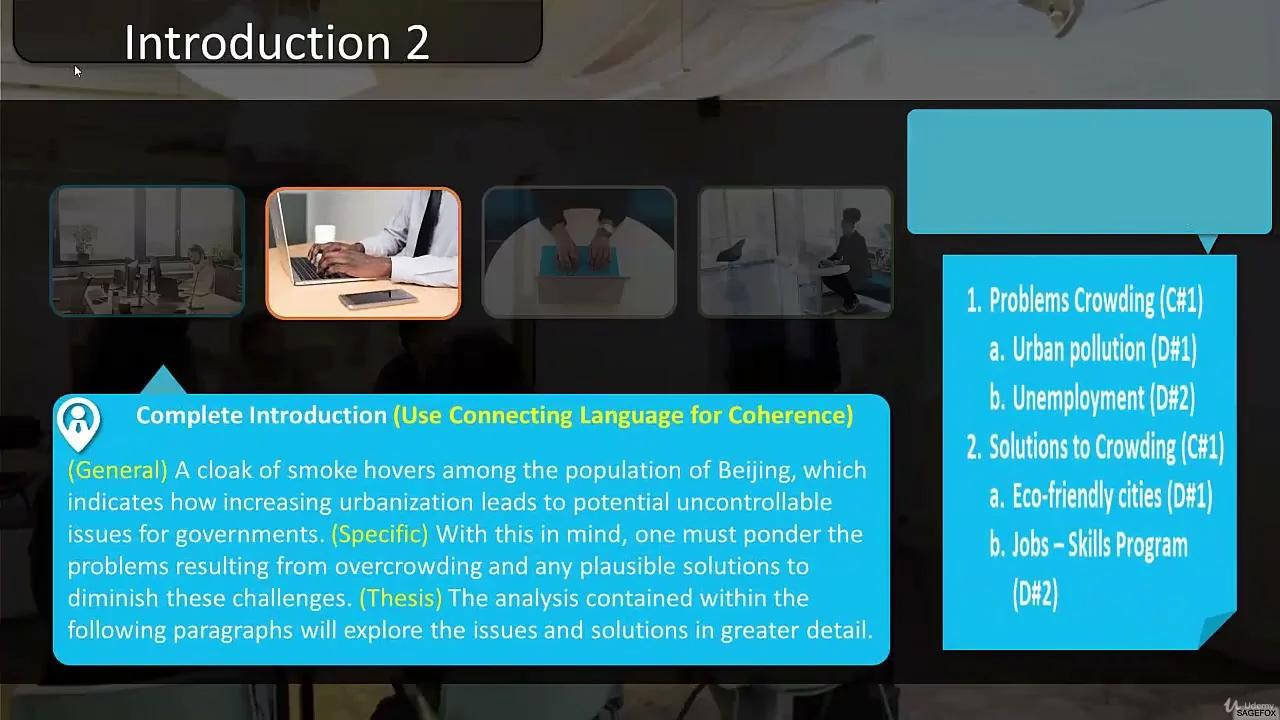 Introduction 2

Complete Introduction (Use Connecting Language for Coherence)

(General) A cloak of smoke hovers among the population of Beijing, which indicates how increasing urbanization leads to potential uncontrollable issues for governments. (Specific) With this in mind, one must ponder the problems resulting from overcrowding and any plausible solutions to diminish these challenges. (Thesis) The analysis contained within the following paragraphs will explore the issues and solutions in greater detail.

1. Problems Crowding (C#1)
a. Urban pollution (D#1)
b. Unemployment (D#2)
2. Solutions to Crowding (C#1)
a. Eco-friendly cities (D#1)
b. Jobs – Skills Program (D#2)

Udemy
SAGEFOX